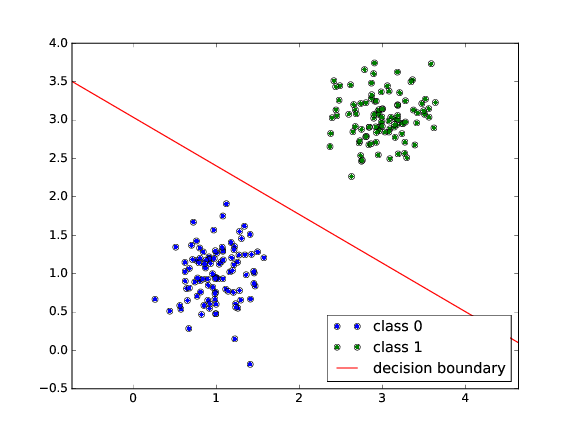 4.0
3.5
3.0
2.5
2.0
1.5
1.0
0.5
0.0
−0.5

0
1
2
3
4

class 0
class 1
decision boundary